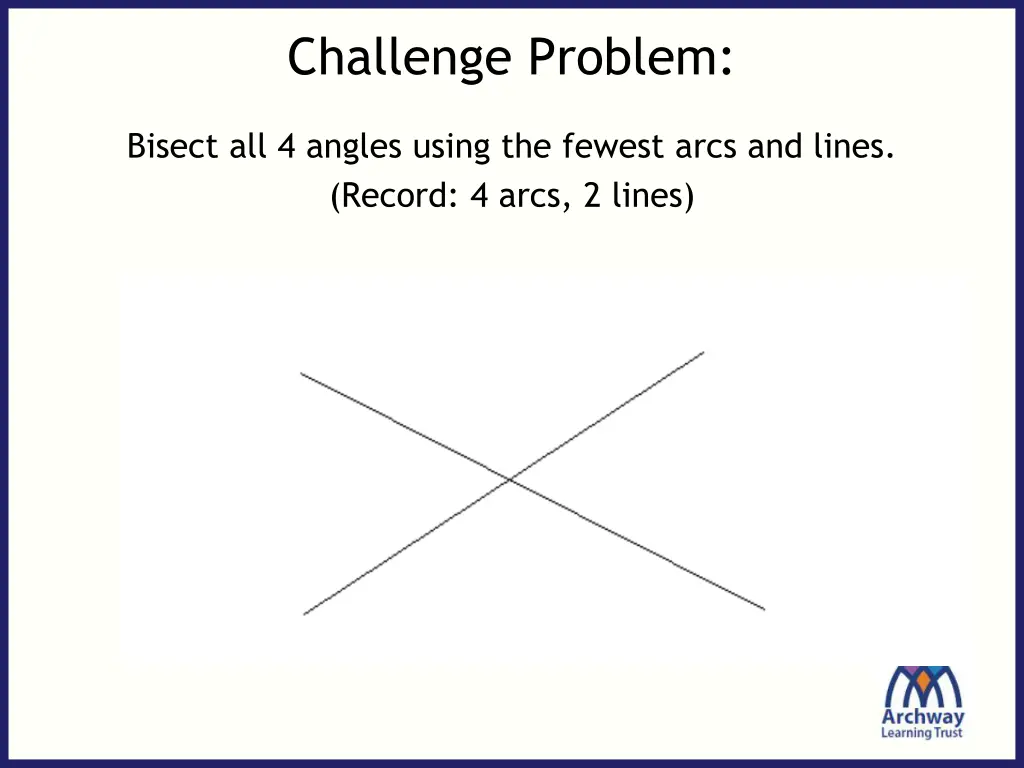 Challenge Problem:

Bisect all 4 angles using the fewest arcs and lines.
(Record: 4 arcs, 2 lines)

Archway
Learning Trust